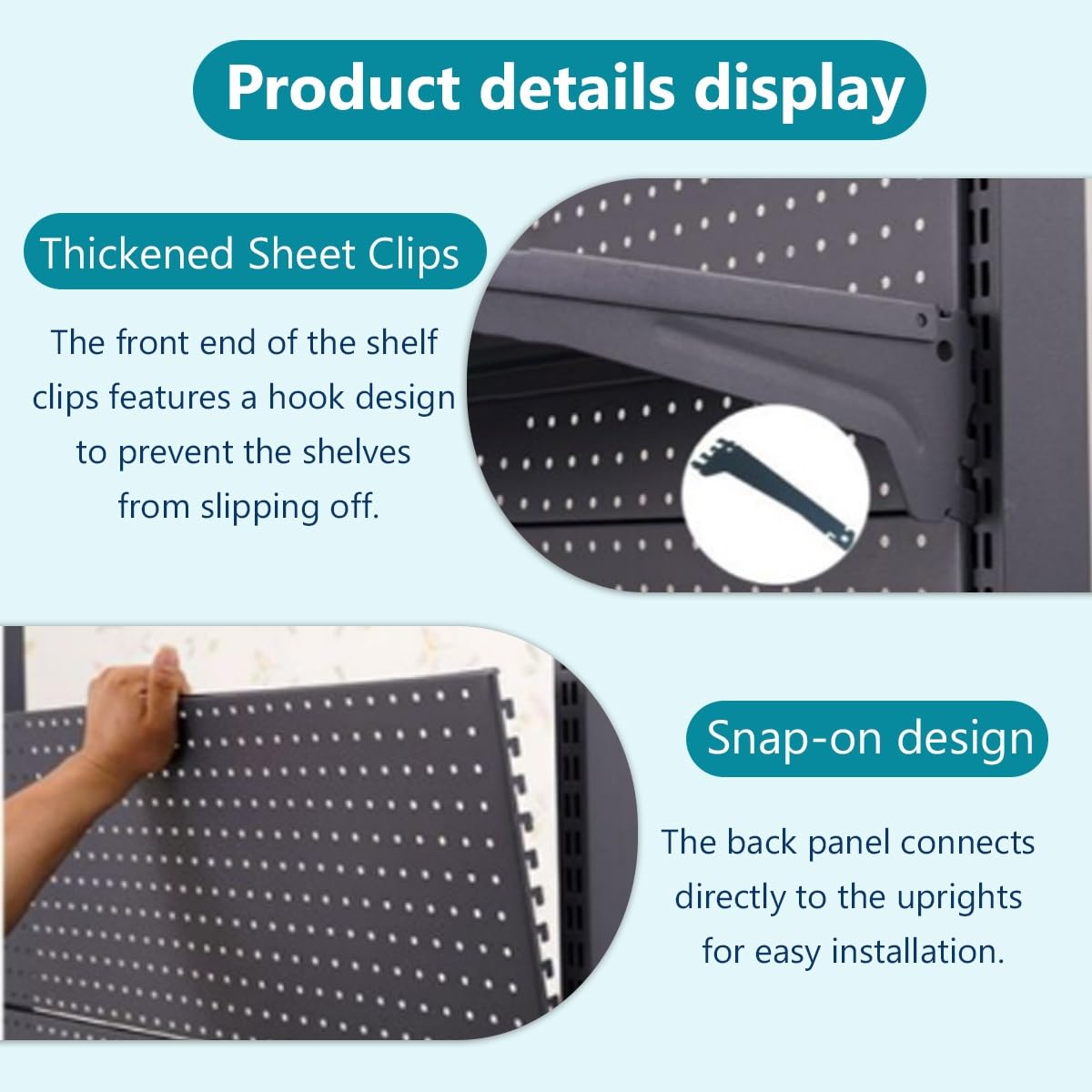 Product details display

Thickened Sheet Clips

The front end of the shelf clips features a hook design to prevent the shelves from slipping off.

Snap-on design

The back panel connects directly to the uprights for easy installation.